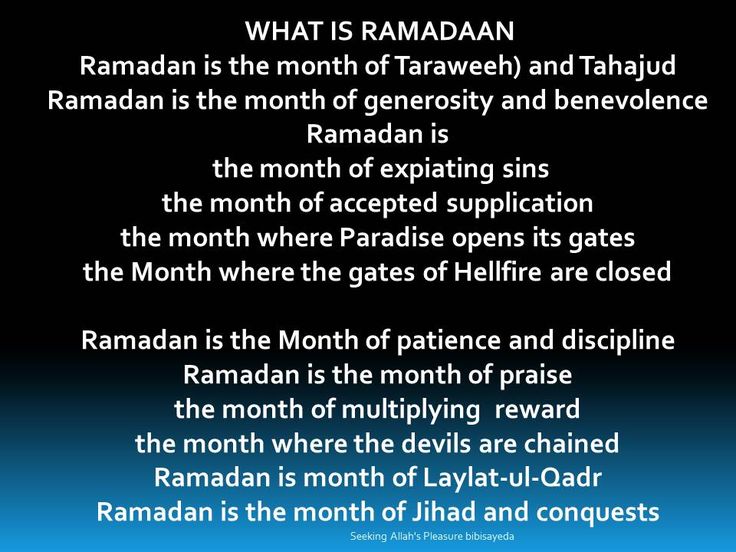 WHAT IS RAMADAAN
Ramadan is the month of Taraweeh) and Tahajud
Ramadan is the month of generosity and benevolence
Ramadan is
the month of expiating sins
the month of accepted supplication
the month where Paradise opens its gates
the Month where the gates of Hellfire are closed

Ramadan is the Month of patience and discipline
Ramadan is the month of praise
the month of multiplying reward
the month where the devils are chained
Ramadan is month of Laylat-ul-Qadr
Ramadan is the month of Jihad and conquests
Seeking Allah's Pleasure bibisayeda